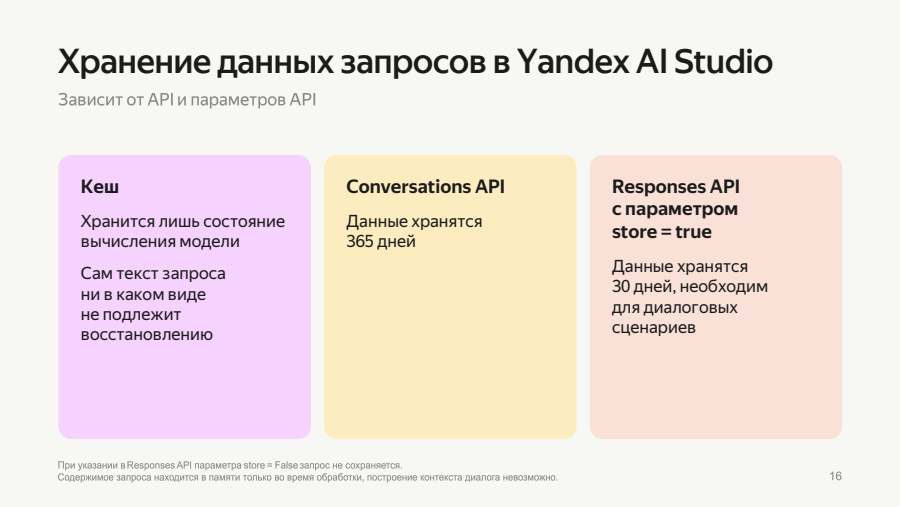 Хранение данных запросов в Yandex AI Studio

Зависит от API и параметров API

Кеш

Хранится лишь состояние вычисления модели

Сам текст запроса ни в каком виде не подлежит восстановлению

Conversations API

Данные хранятся 365 дней

Responses API с параметром store = true

Данные хранятся 30 дней, необходим для диалоговых сценариев

При указании в Responses API параметра store = False запрос не сохраняется.
Содержимое запроса находится в памяти только во время обработки, построение контекста диалога невозможно.

16